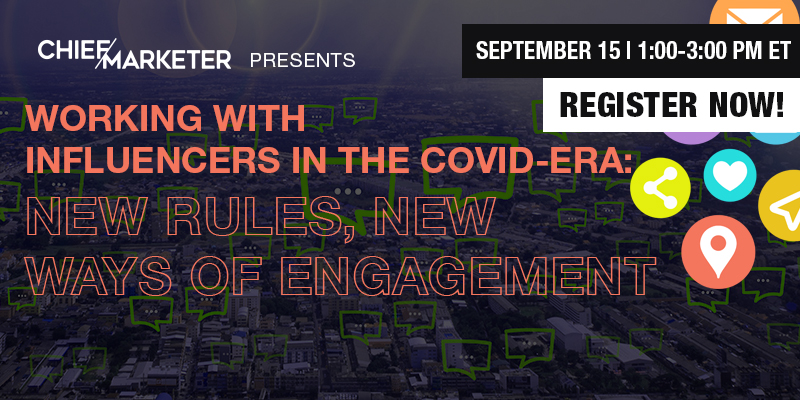 CHIEF MARKETER PRESENTS

SEPTEMBER 15 | 1:00-3:00 PM ET

REGISTER NOW!

WORKING WITH INFLUENCERS IN THE COVID-ERA:

NEW RULES, NEW WAYS OF ENGAGEMENT